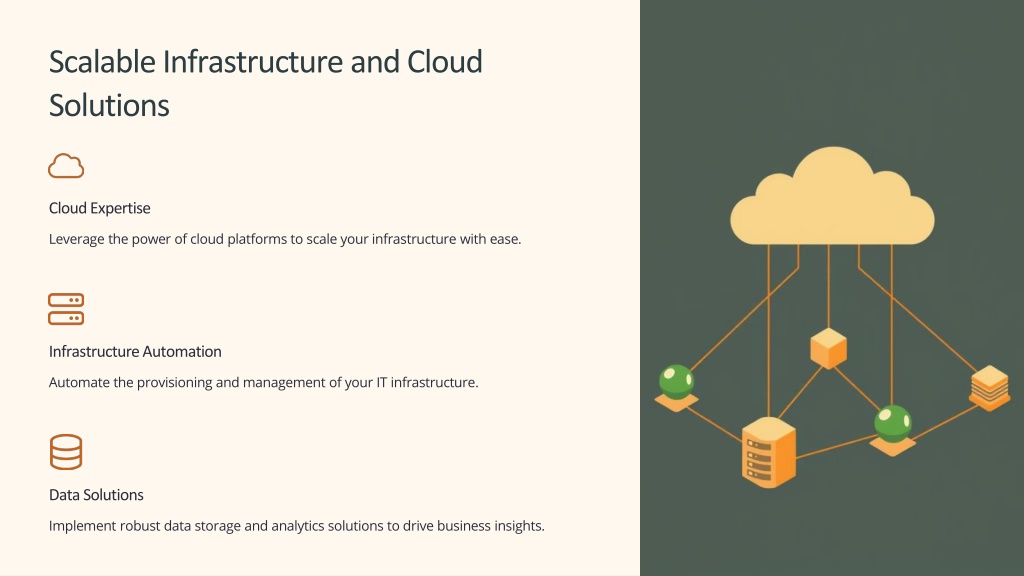 Scalable Infrastructure and Cloud Solutions

Cloud Expertise

Leverage the power of cloud platforms to scale your infrastructure with ease.

Infrastructure Automation

Automate the provisioning and management of your IT infrastructure.

Data Solutions

Implement robust data storage and analytics solutions to drive business insights.